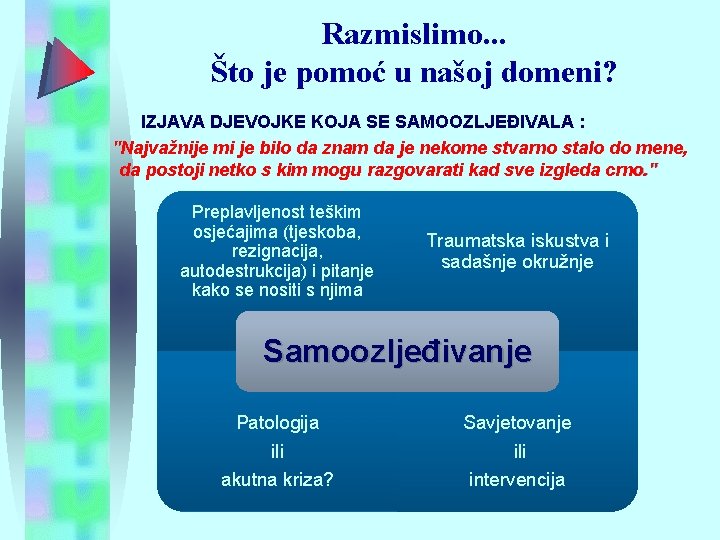 Razmislimo...
Što je pomoć u našoj domeni?

IZJAVA DJEVOJKE KOJA SE SAMOOZLJEĐIVALA :

"Najvažnije mi je bilo da znam da je nekome stvarno stalo do mene, da postoji netko s kim mogu razgovarati kad sve izgleda crno."

Preplavljenost teškim osjećajima (tjeskoba, rezignacija, autodestrukcija) i pitanje kako se nositi s njima

Traumatska iskustva i sadašnje okružnje

Samoozljeđivanje

Patologija
ili
akutna kriza?

Savjetovanje
ili
intervencija